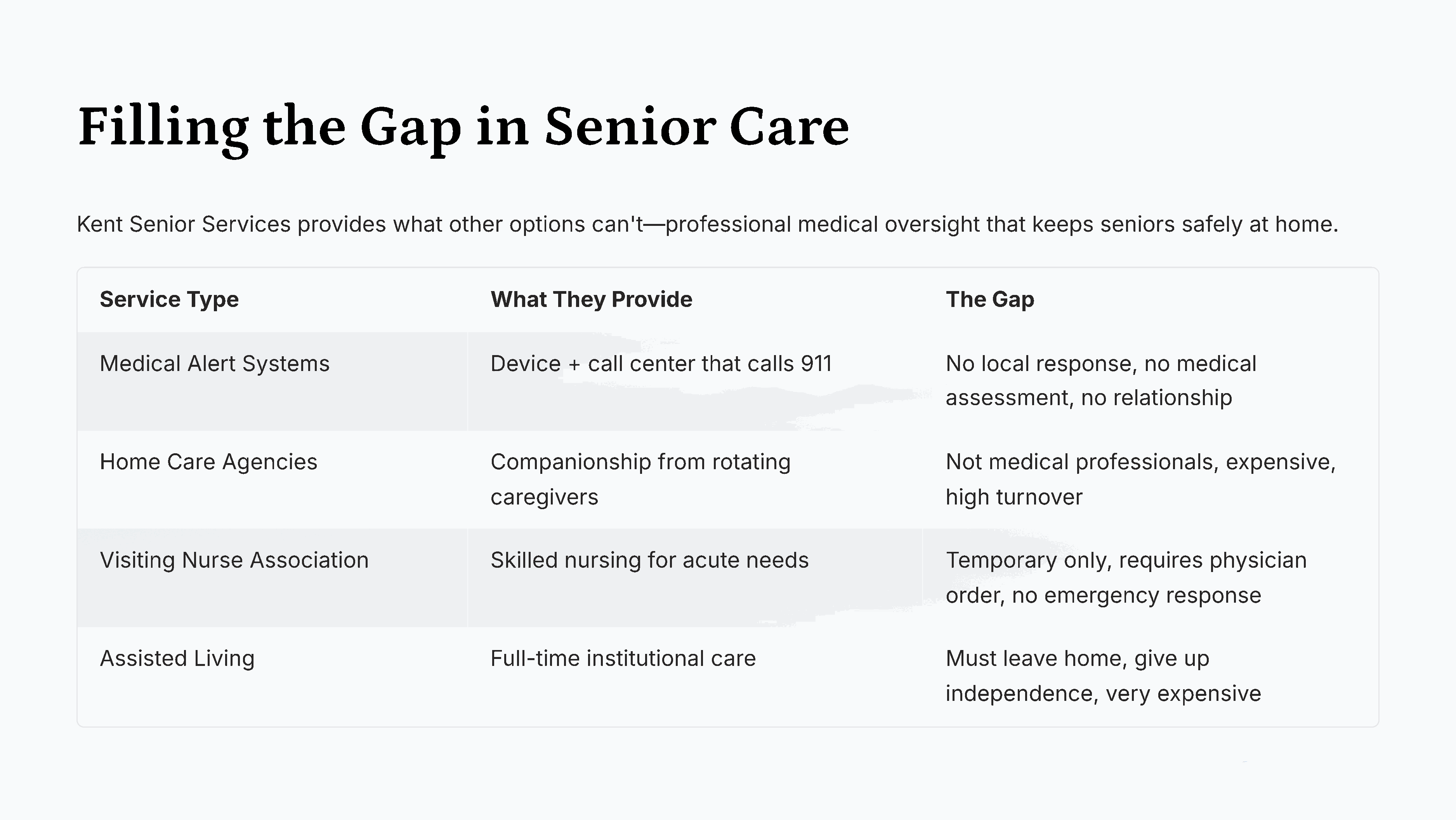 Filling the Gap in Senior Care

Kent Senior Services provides what other options can't—professional medical oversight that keeps seniors safely at home.

| Service Type | What They Provide | The Gap |
|---|---|---|
| Medical Alert Systems | Device + call center that calls 911 | No local response, no medical assessment, no relationship |
| Home Care Agencies | Companionship from rotating caregivers | Not medical professionals, expensive, high turnover |
| Visiting Nurse Association | Skilled nursing for acute needs | Temporary only, requires physician order, no emergency response |
| Assisted Living | Full-time institutional care | Must leave home, give up independence, very expensive |